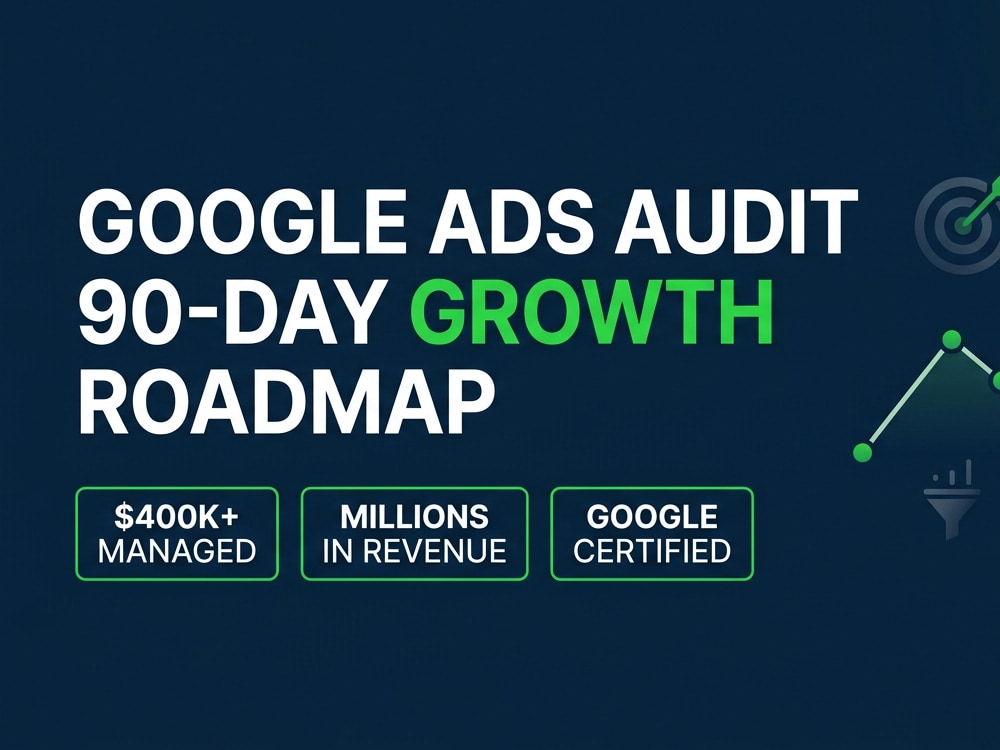 GOOGLE ADS AUDIT
90-DAY GROWTH
ROADMAP

$400K+
MANAGED

MILLIONS
IN REVENUE

GOOGLE
CERTIFIED